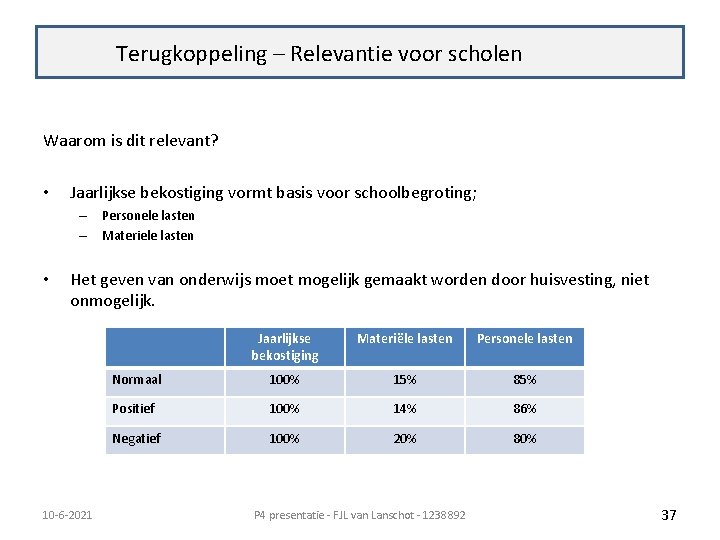 Terugkoppeling – Relevantie voor scholen

Waarom is dit relevant?

• Jaarlijkse bekostiging vormt basis voor schoolbegroting;
– Personele lasten
– Materiele lasten

• Het geven van onderwijs moet mogelijk gemaakt worden door huisvesting, niet onmogelijk.

| | Jaarlijkse bekostiging | Materiële lasten | Personele lasten |
|---|---|---|---|
| Normaal | 100% | 15% | 85% |
| Positief | 100% | 14% | 86% |
| Negatief | 100% | 20% | 80% |

10-6-2021 P4 presentatie - FJL van Lanschot - 1238892 37